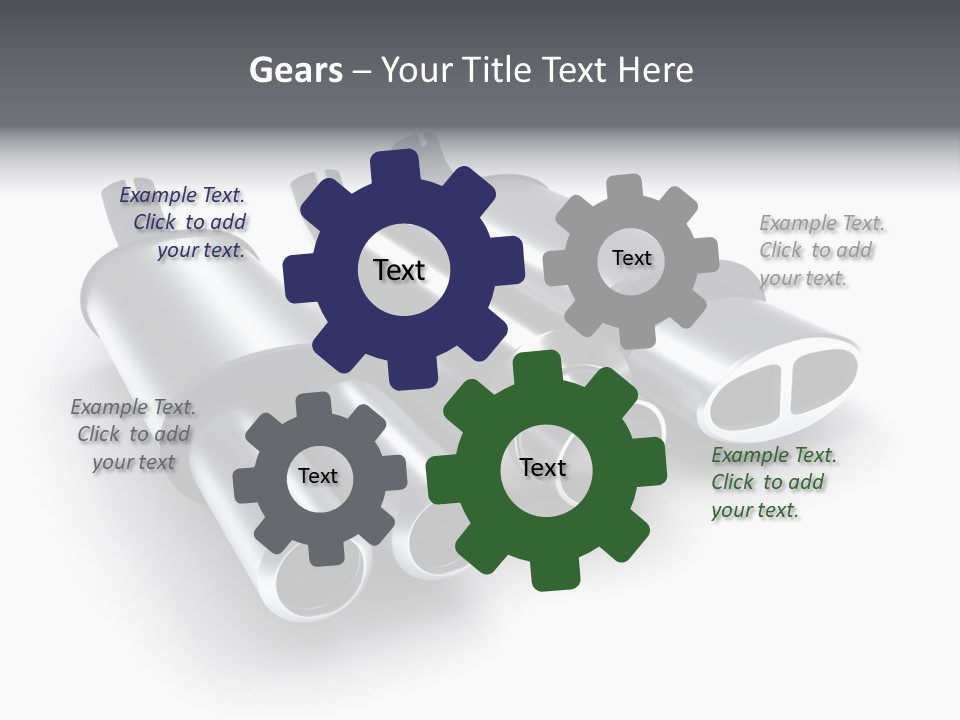 Gears – Your Title Text Here

Example Text. Click to add your text.

Text

Text

Example Text. Click to add your text.

Example Text. Click to add your text

Text

Text

Example Text. Click to add your text.